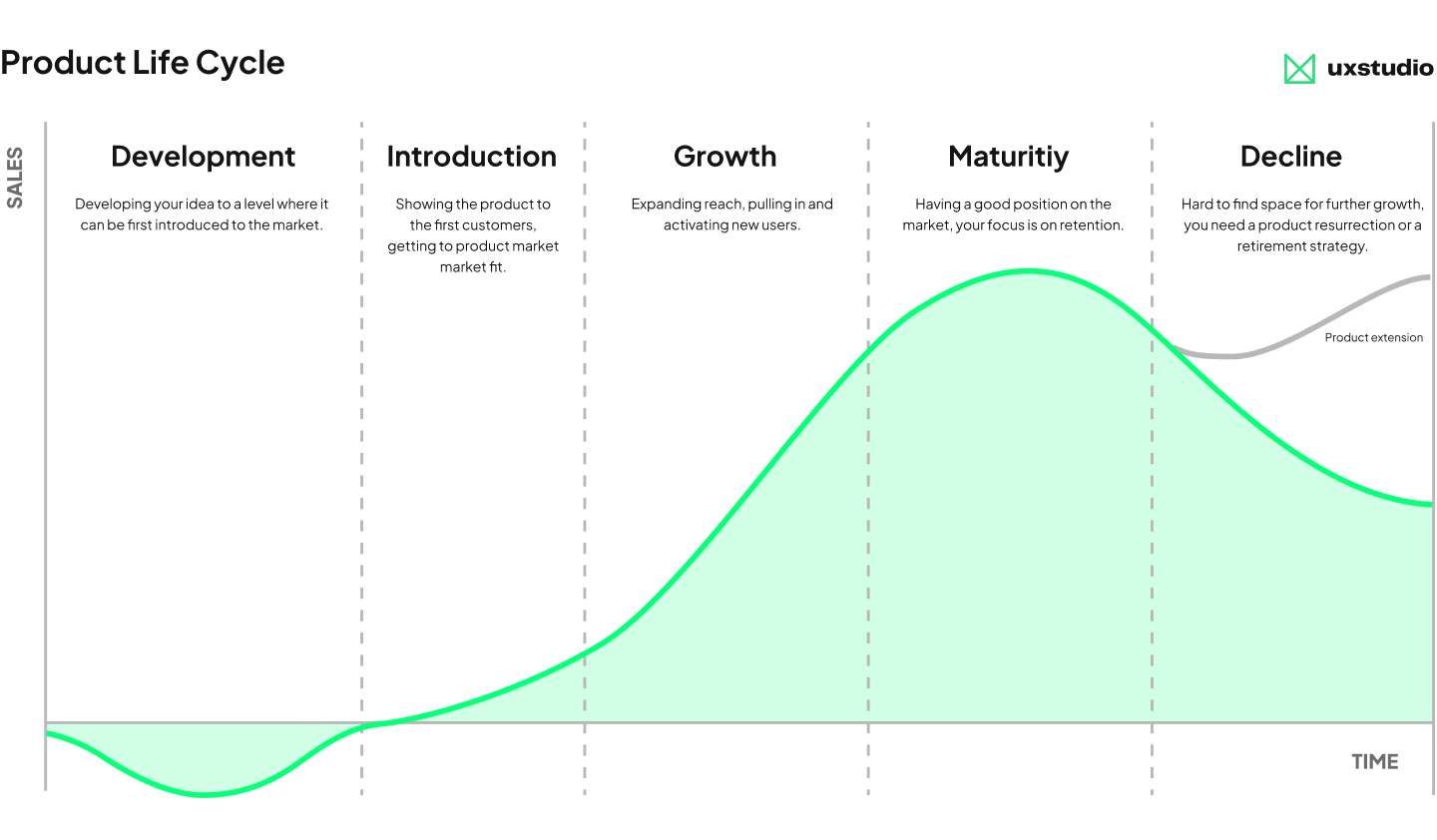 Product Life Cycle

uxstudio

SALES

Development

Developing your idea to a level where it can be first introduced to the market.

Introduction

Showing the product to the first customers, getting to product market market fit.

Growth

Expanding reach, pulling in and activating new users.

Maturitiy

Having a good position on the market, your focus is on retention.

Decline

Hard to find space for further growth, you need a product resurrection or a retirement strategy.

Product extension

TIME